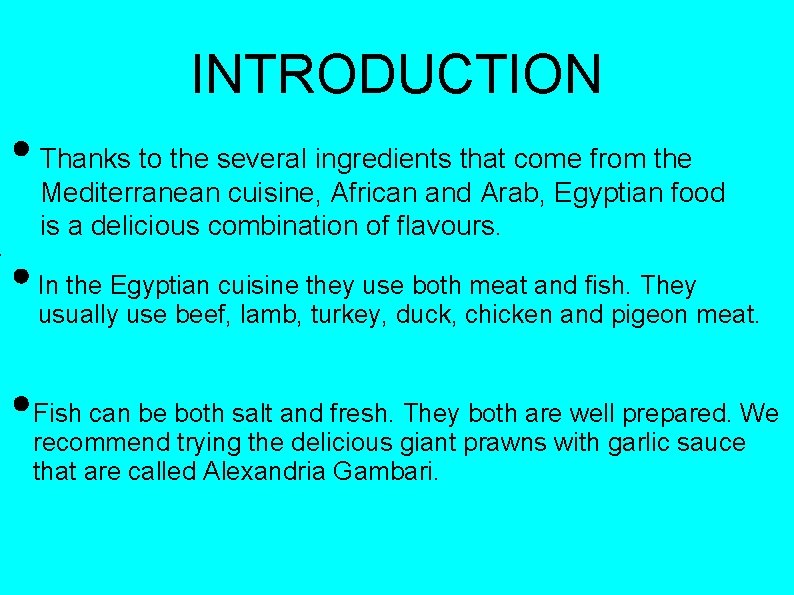 INTRODUCTION

• Thanks to the several ingredients that come from the Mediterranean cuisine, African and Arab, Egyptian food is a delicious combination of flavours.

• In the Egyptian cuisine they use both meat and fish. They usually use beef, lamb, turkey, duck, chicken and pigeon meat.

• Fish can be both salt and fresh. They both are well prepared. We recommend trying the delicious giant prawns with garlic sauce that are called Alexandria Gambari.